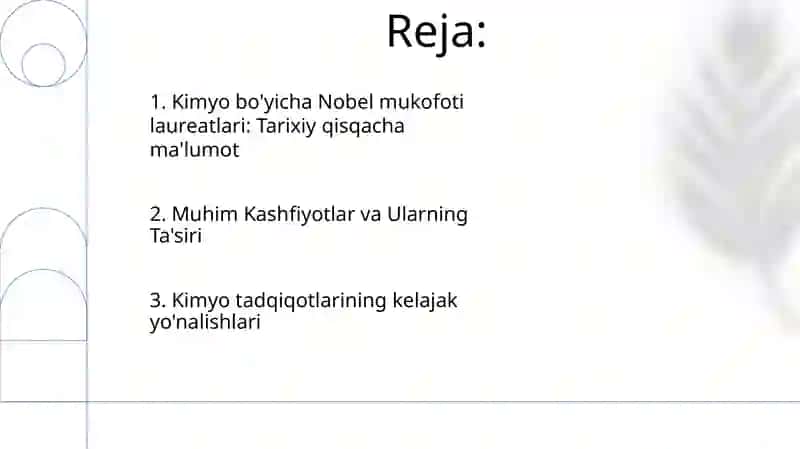 Reja:

1. Kimyo bo'yicha Nobel mukofoti laureatlari: Tarixiy qisqacha ma'lumot

2. Muhim Kashfiyotlar va Ularning Ta'siri

3. Kimyo tadqiqotlarining kelajak yo'nalishlari